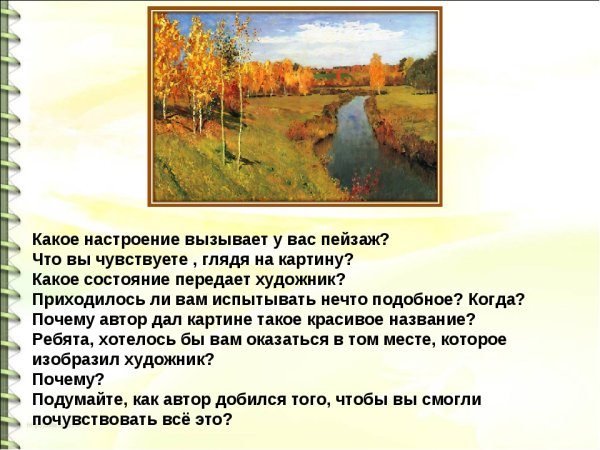 Какое настроение вызывает у вас пейзаж?
Что вы чувствуете , глядя на картину?
Какое состояние передает художник?
Приходилось ли вам испытывать нечто подобное? Когда?
Почему автор дал картине такое красивое название?
Ребята, хотелось бы вам оказаться в том месте, которое изобразил художник?
Почему?
Подумайте, как автор добился того, чтобы вы смогли почувствовать всё это?